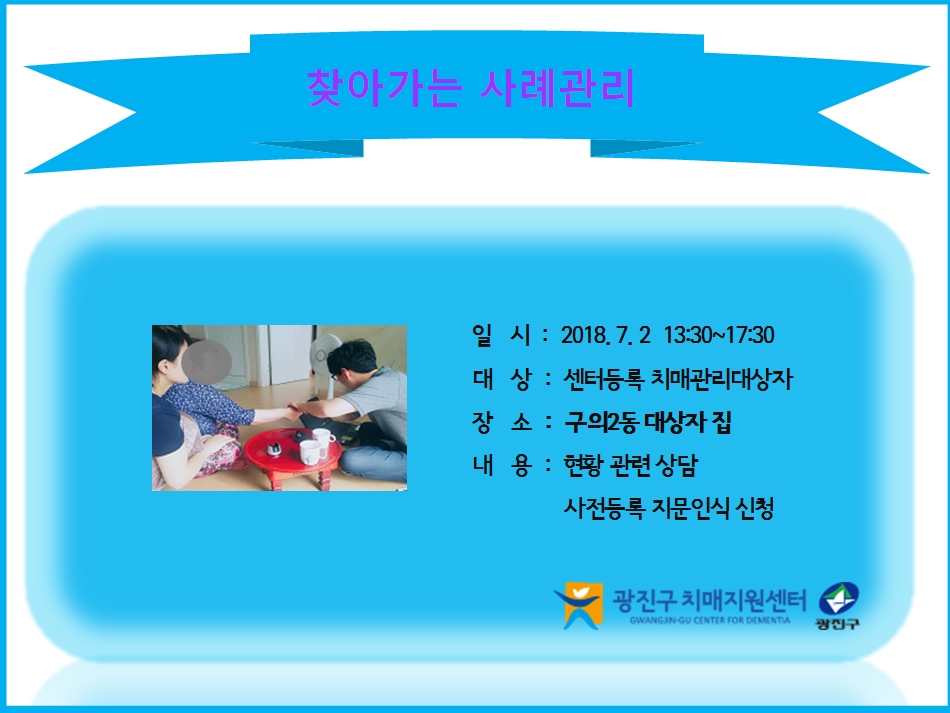 찾아가는 사례관리

일 시 : 2018. 7. 2 13:30~17:30
대 상 : 센터등록 치매관리대상자
장 소 : 구의2동 대상자 집
내 용 : 현황 관련 상담
사전등록 지문인식 신청

광진구 치매지원센터
GWANGJIN-GU CENTER FOR DEMENTIA
광진구